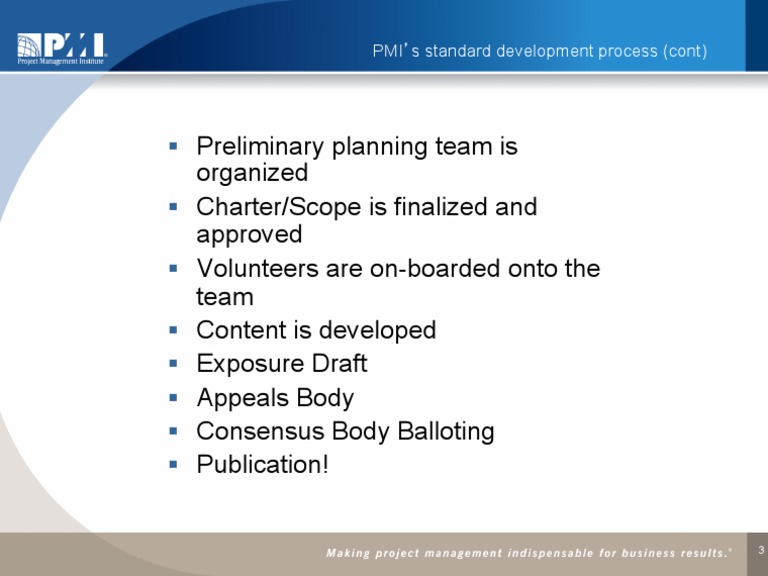 PMI
Project Management Institute

PMI's standard development process (cont)

- Preliminary planning team is organized
- Charter/Scope is finalized and approved
- Volunteers are on-boarded onto the team
- Content is developed
- Exposure Draft
- Appeals Body
- Consensus Body Balloting
- Publication!

Making project management indispensable for business results.®

3